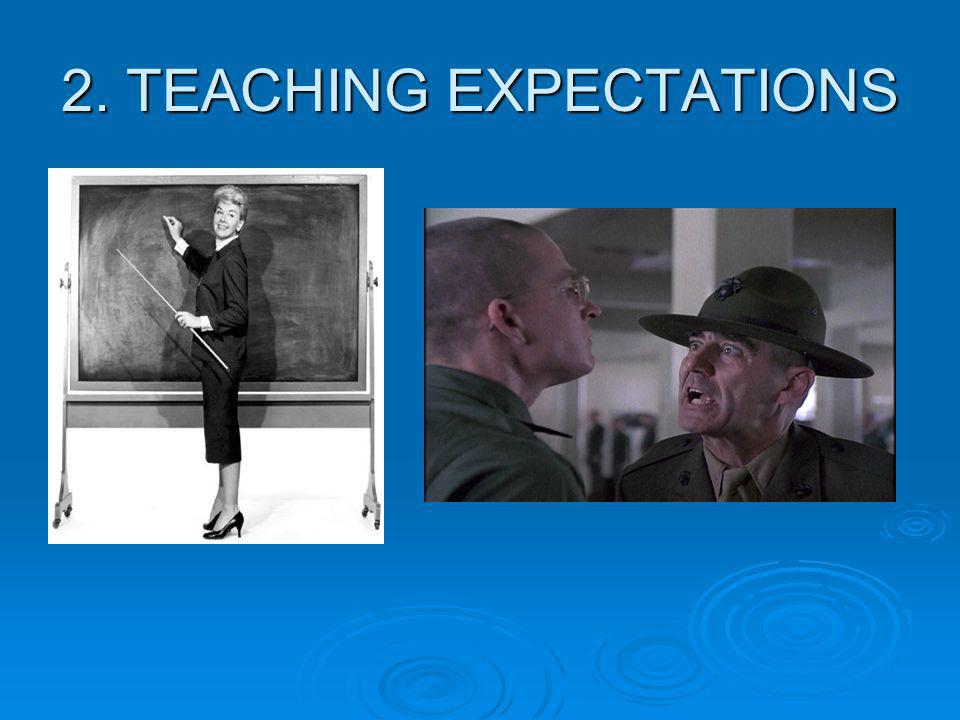 2. TEACHING EXPECTATIONS